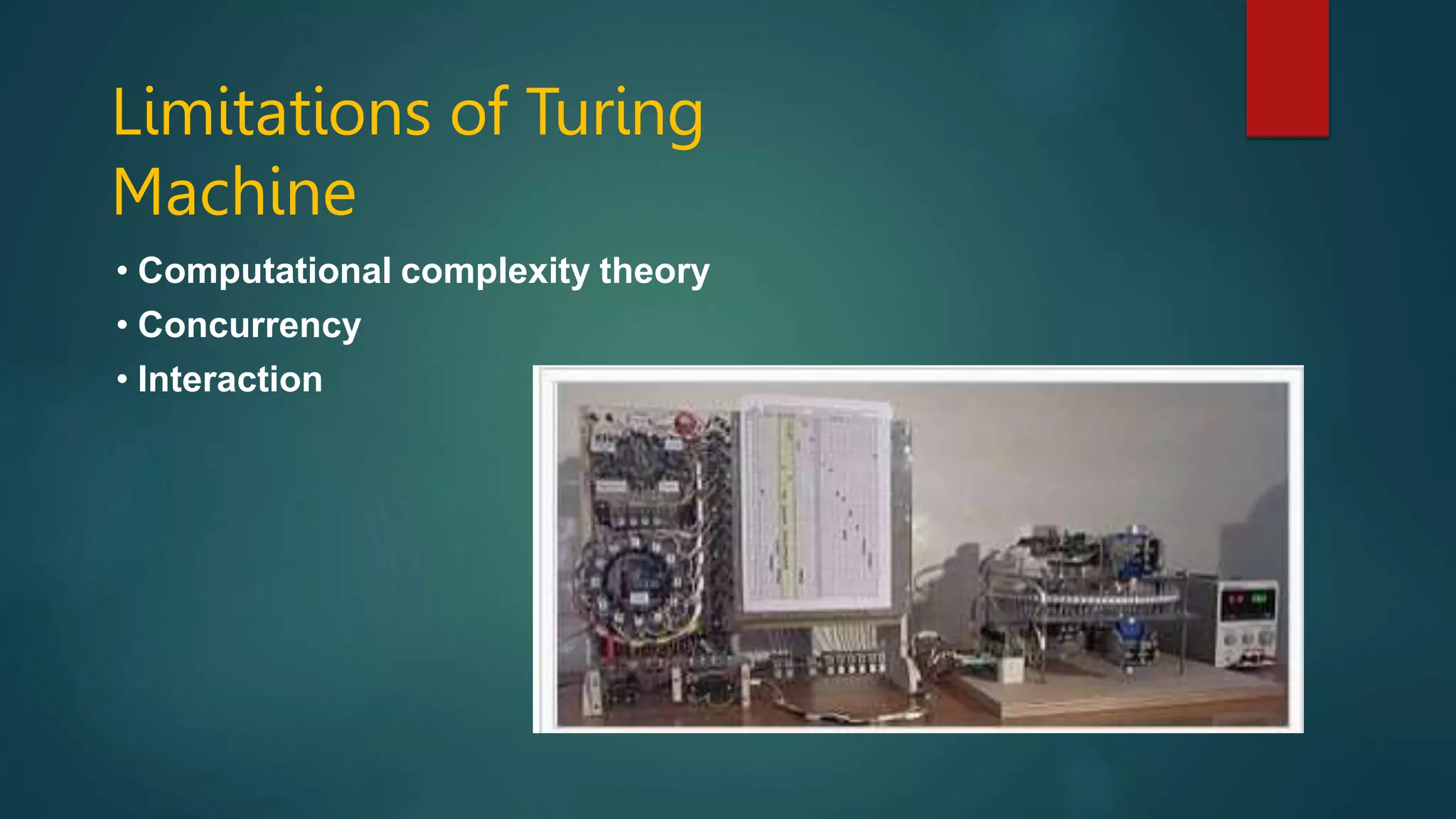 Limitations of Turing Machine

• Computational complexity theory
• Concurrency
• Interaction